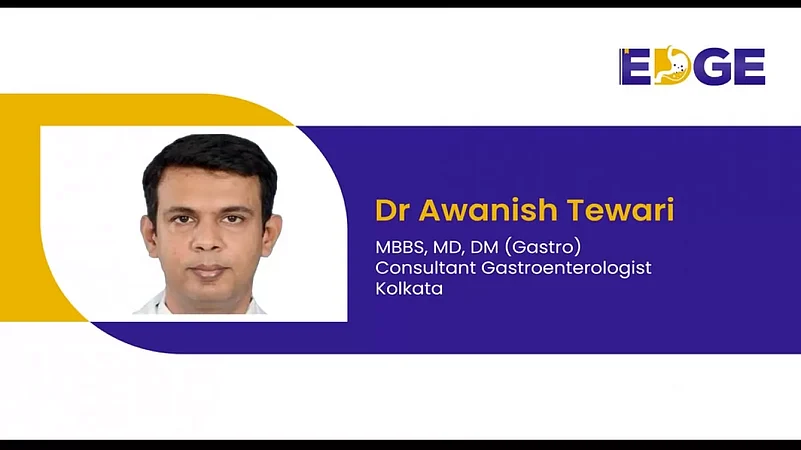 EDGE

Dr Awanish Tewari

MBBS, MD, DM (Gastro)
Consultant Gastroenterologist
Kolkata